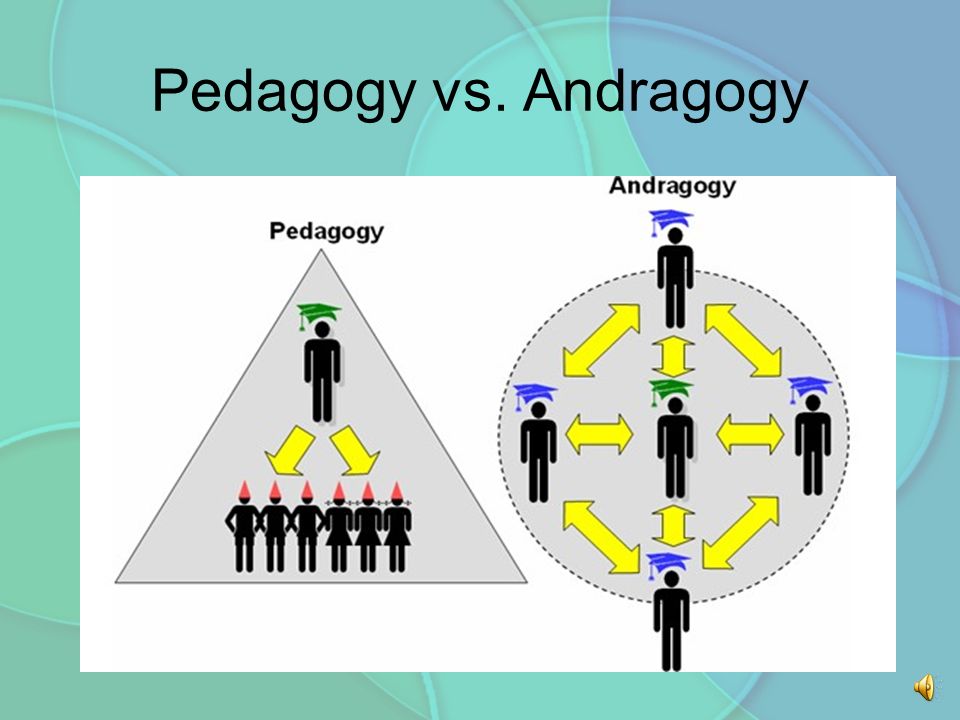 Pedagogy vs. Andragogy

Pedagogy

Andragogy